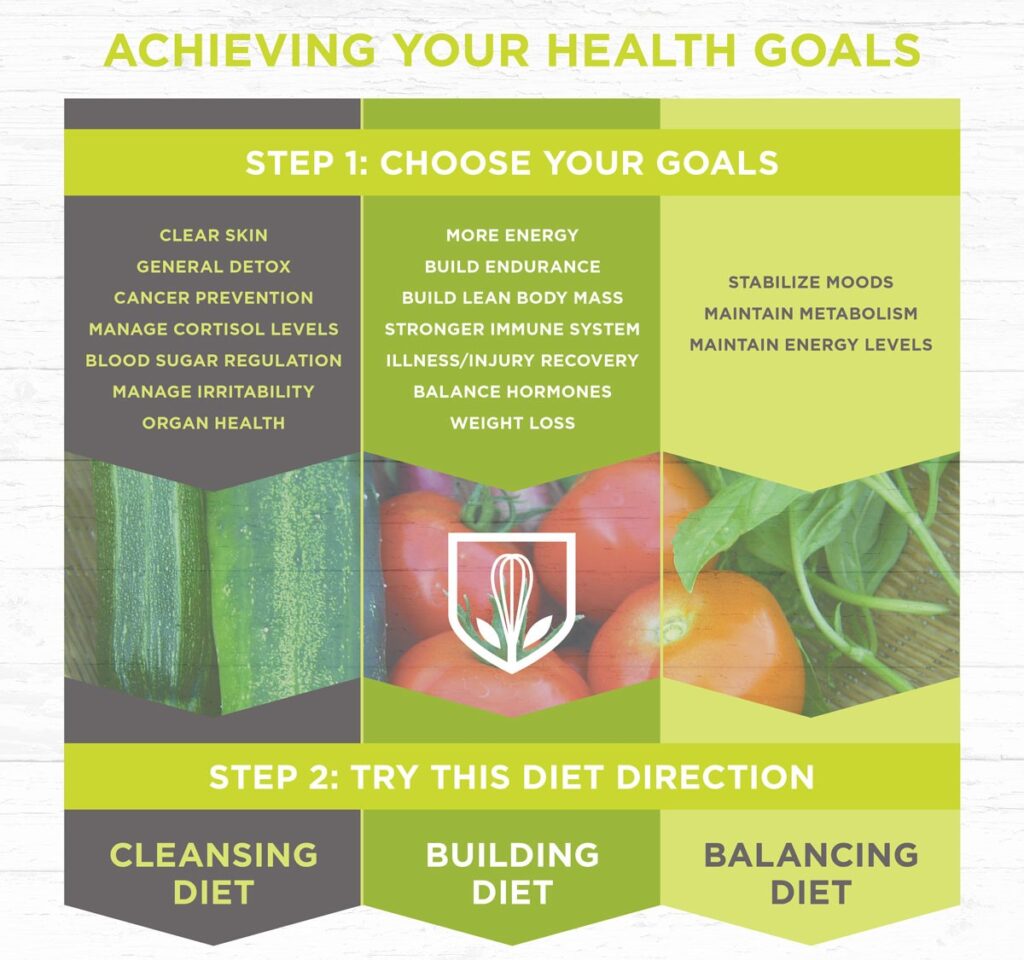 ACHIEVING YOUR HEALTH GOALS

STEP 1: CHOOSE YOUR GOALS

CLEAR SKIN
GENERAL DETOX
CANCER PREVENTION
MANAGE CORTISOL LEVELS
BLOOD SUGAR REGULATION
MANAGE IRRITABILITY
ORGAN HEALTH

MORE ENERGY
BUILD ENDURANCE
BUILD LEAN BODY MASS
STRONGER IMMUNE SYSTEM
ILLNESS/INJURY RECOVERY
BALANCE HORMONES
WEIGHT LOSS

STABILIZE MOODS
MAINTAIN METABOLISM
MAINTAIN ENERGY LEVELS

STEP 2: TRY THIS DIET DIRECTION

CLEANSING DIET

BUILDING DIET

BALANCING DIET